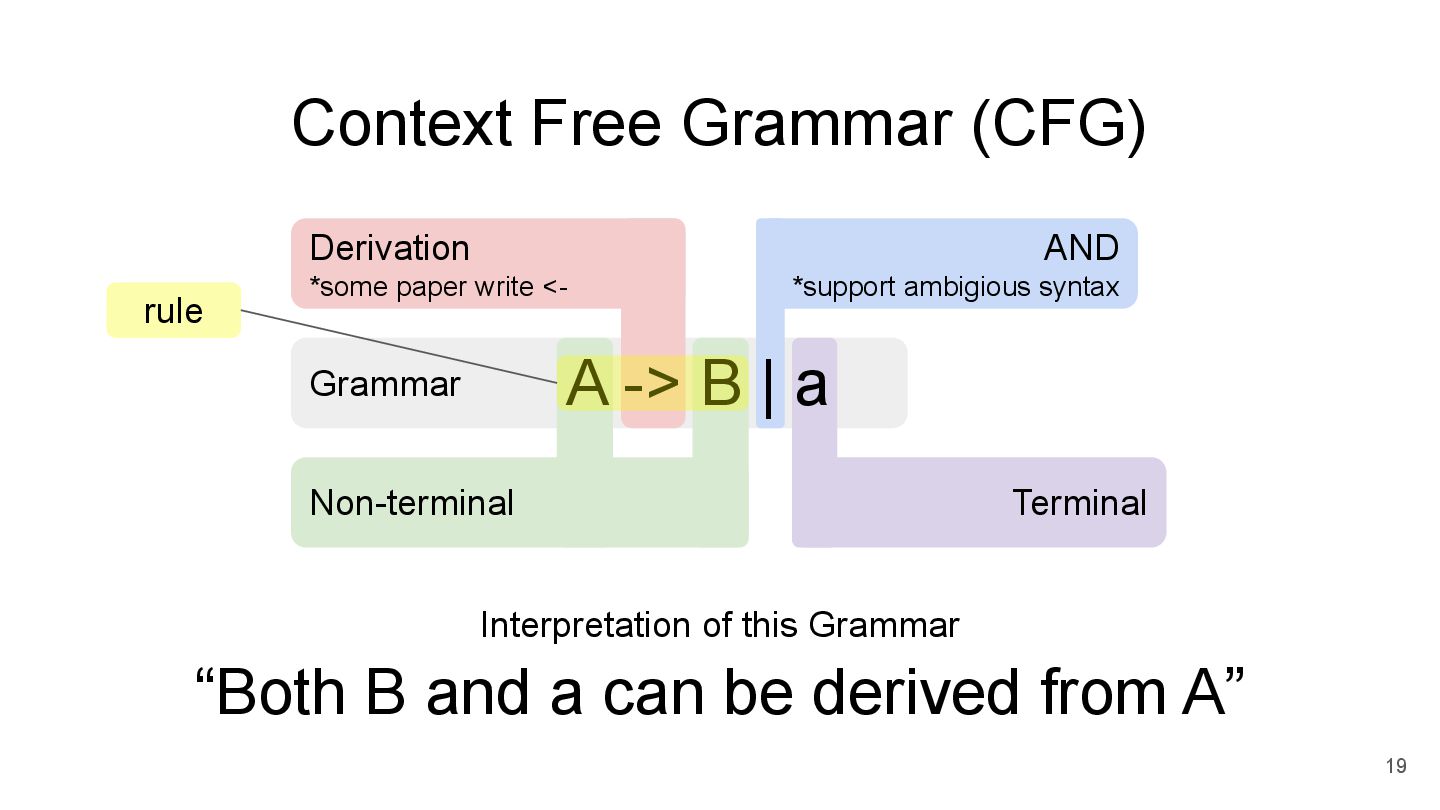 Context Free Grammar (CFG)

Derivation
*some paper write <-

AND
*support ambigious syntax

rule

Grammar

A -> B | a

Non-terminal

Terminal

Interpretation of this Grammar

“Both B and a can be derived from A”

19